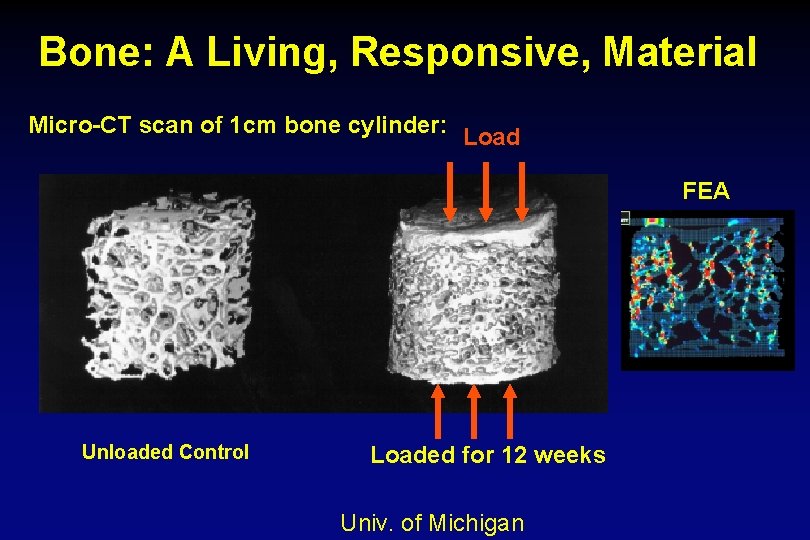 Bone: A Living, Responsive, Material

Micro-CT scan of 1cm bone cylinder:

Load

FEA

Unloaded Control

Loaded for 12 weeks

Univ. of Michigan